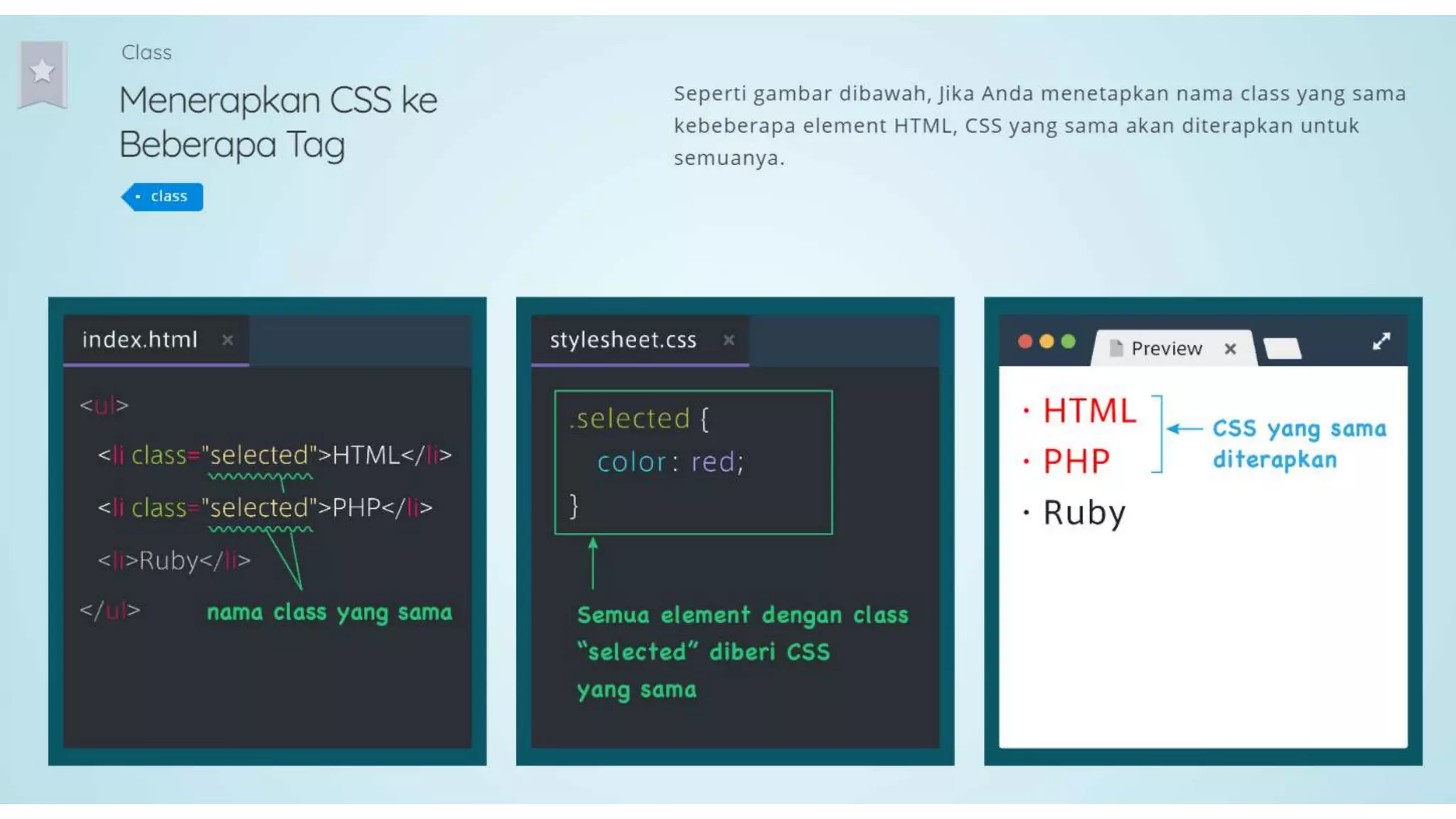 Class

Menerapkan CSS ke Beberapa Tag

class

Seperti gambar dibawah, Jika Anda menetapkan nama class yang sama kebeberapa element HTML, CSS yang sama akan diterapkan untuk semuanya.

index.html ×

<ul>
<li class="selected">HTML</li>
<li class="selected">PHP</li>
<li>Ruby</li>
</ul>

nama class yang sama

stylesheet.css ×

.selected {
color: red;
}

Semua element dengan class "selected" diberi CSS yang sama

Preview ×

· HTML
· PHP
· Ruby

CSS yang sama diterapkan